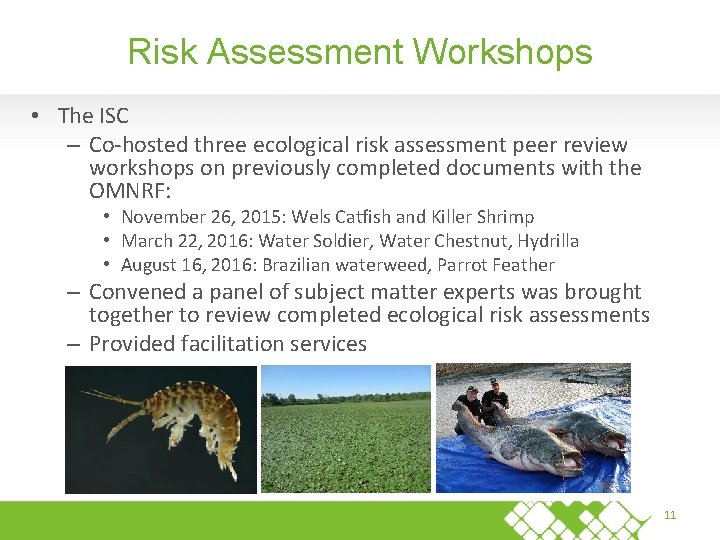 Risk Assessment Workshops

• The ISC
– Co-hosted three ecological risk assessment peer review workshops on previously completed documents with the OMNRF:
• November 26, 2015: Wels Catfish and Killer Shrimp
• March 22, 2016: Water Soldier, Water Chestnut, Hydrilla
• August 16, 2016: Brazilian waterweed, Parrot Feather
– Convened a panel of subject matter experts was brought together to review completed ecological risk assessments
– Provided facilitation services

11